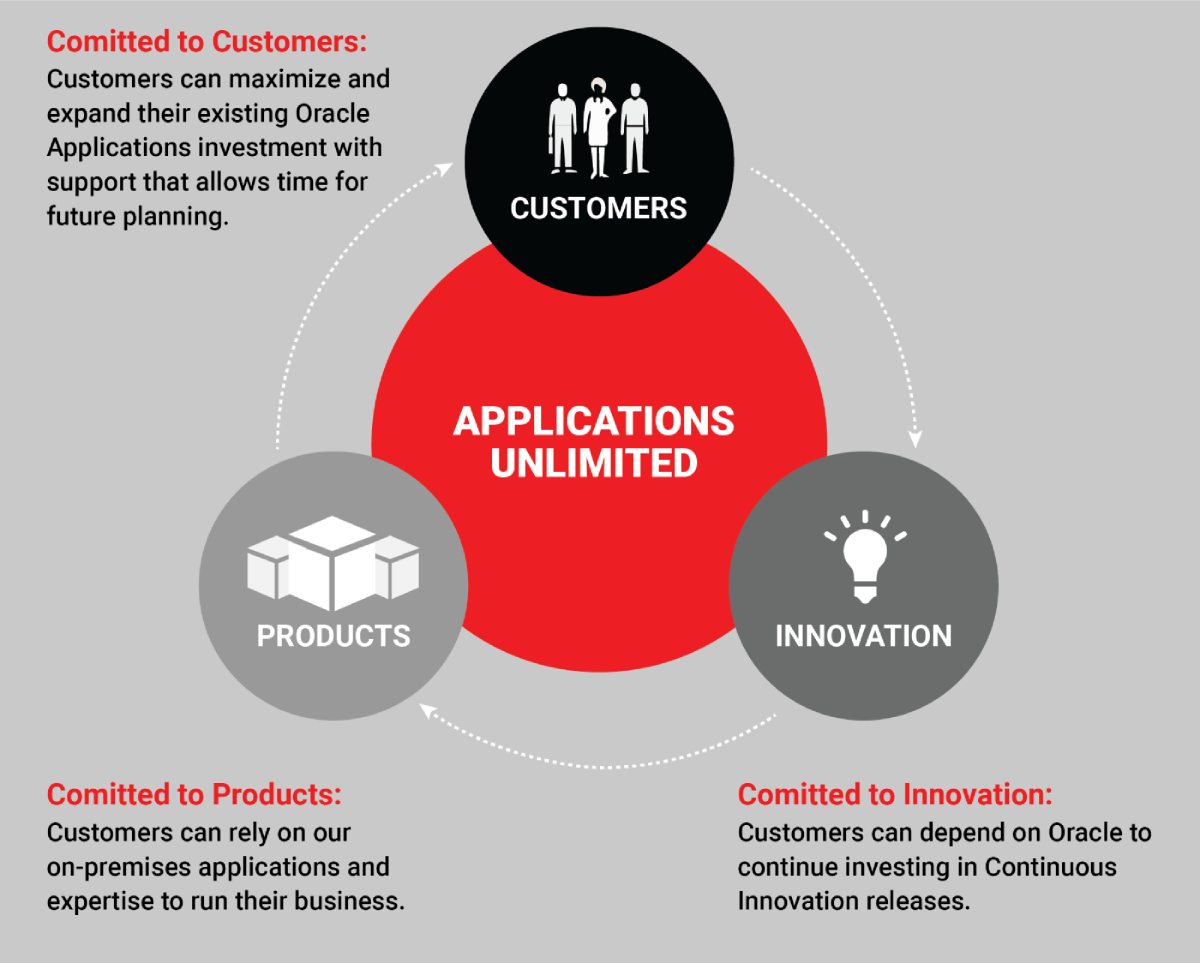 Comitted to Customers:
Customers can maximize and expand their existing Oracle Applications investment with support that allows time for future planning.

CUSTOMERS

APPLICATIONS UNLIMITED

PRODUCTS

INNOVATION

Comitted to Products:
Customers can rely on our on-premises applications and expertise to run their business.

Comitted to Innovation:
Customers can depend on Oracle to continue investing in Continuous Innovation releases.